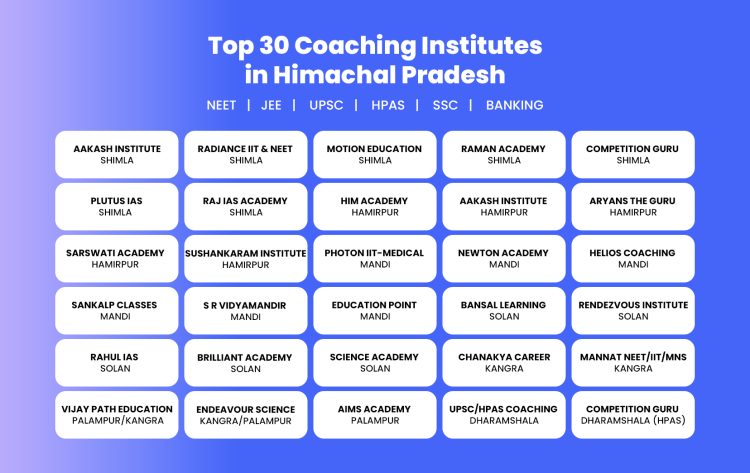 Top 30 Coaching Institutes in Himachal Pradesh

NEET | JEE | UPSC | HPAS | SSC | BANKING

AAKASH INSTITUTE
SHIMLA

RADIANCE IIT & NEET
SHIMLA

MOTION EDUCATION
SHIMLA

RAMAN ACADEMY
SHIMLA

COMPETITION GURU
SHIMLA

PLUTUS IAS
SHIMLA

RAJ IAS ACADEMY
SHIMLA

HIM ACADEMY
HAMIRPUR

AAKASH INSTITUTE
HAMIRPUR

ARYANS THE GURU
HAMIRPUR

SARSWATI ACADEMY
HAMIRPUR

SUSHANKARAM INSTITUTE
HAMIRPUR

PHOTON IIT-MEDICAL
MANDI

NEWTON ACADEMY
MANDI

HELIOS COACHING
MANDI

SANKALP CLASSES
MANDI

S R VIDYAMANDIR
MANDI

EDUCATION POINT
MANDI

BANSAL LEARNING
SOLAN

RENDEZVOUS INSTITUTE
SOLAN

RAHUL IAS
SOLAN

BRILLIANT ACADEMY
SOLAN

SCIENCE ACADEMY
SOLAN

CHANAKYA CAREER
KANGRA

MANNAT NEET/IIT/MNS
KANGRA

VIJAY PATH EDUCATION
PALAMPUR/KANGRA

ENDEAVOUR SCIENCE
KANGRA/PALAMPUR

AIMS ACADEMY
PALAMPUR

UPSC/HPAS COACHING
DHARAMSHALA

COMPETITION GURU
DHARAMSHALA (HPAS)